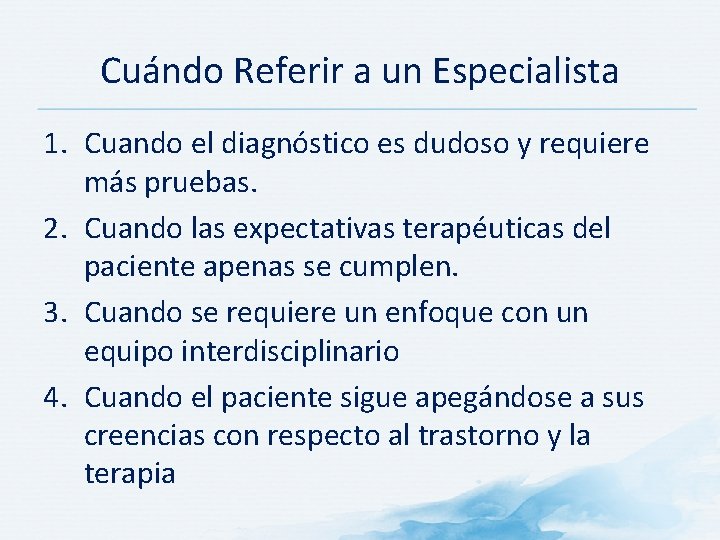 Cuándo Referir a un Especialista

1. Cuando el diagnóstico es dudoso y requiere más pruebas.
2. Cuando las expectativas terapéuticas del paciente apenas se cumplen.
3. Cuando se requiere un enfoque con un equipo interdisciplinario
4. Cuando el paciente sigue apegándose a sus creencias con respecto al trastorno y la terapia